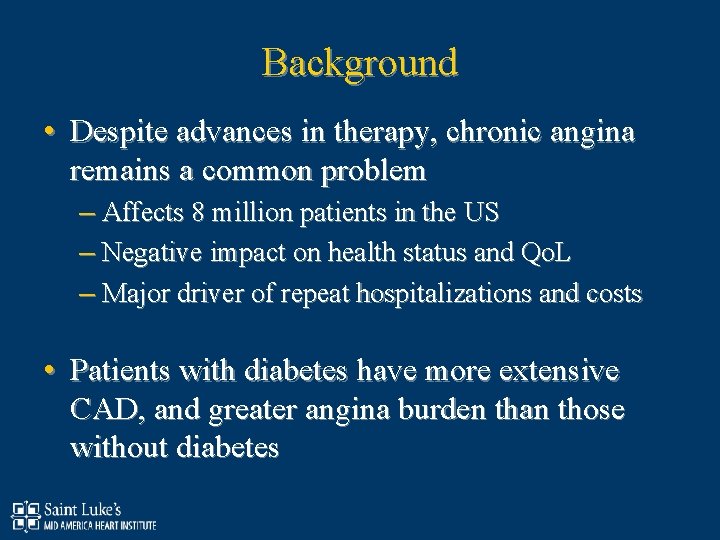 Background

• Despite advances in therapy, chronic angina remains a common problem

– Affects 8 million patients in the US

– Negative impact on health status and QoL

– Major driver of repeat hospitalizations and costs

• Patients with diabetes have more extensive CAD, and greater angina burden than those without diabetes

Saint Luke's
MID AMERICA HEART INSTITUTE